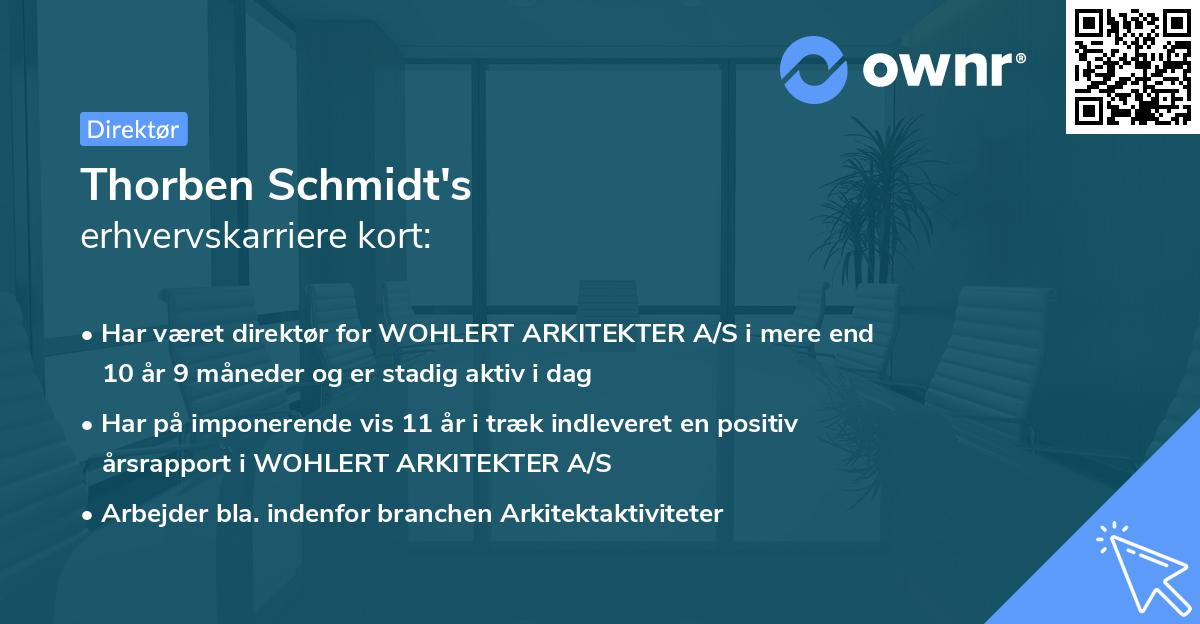 ownr®

Direktør

Thorben Schmidt's
erhvervskarriere kort:

• Har været direktør for WOHLERT ARKITEKTER A/S i mere end 10 år 9 måneder og er stadig aktiv i dag

• Har på imponerende vis 11 år i træk indleveret en positiv årsrapport i WOHLERT ARKITEKTER A/S

• Arbejder bla. indenfor branchen Arkitektaktiviteter